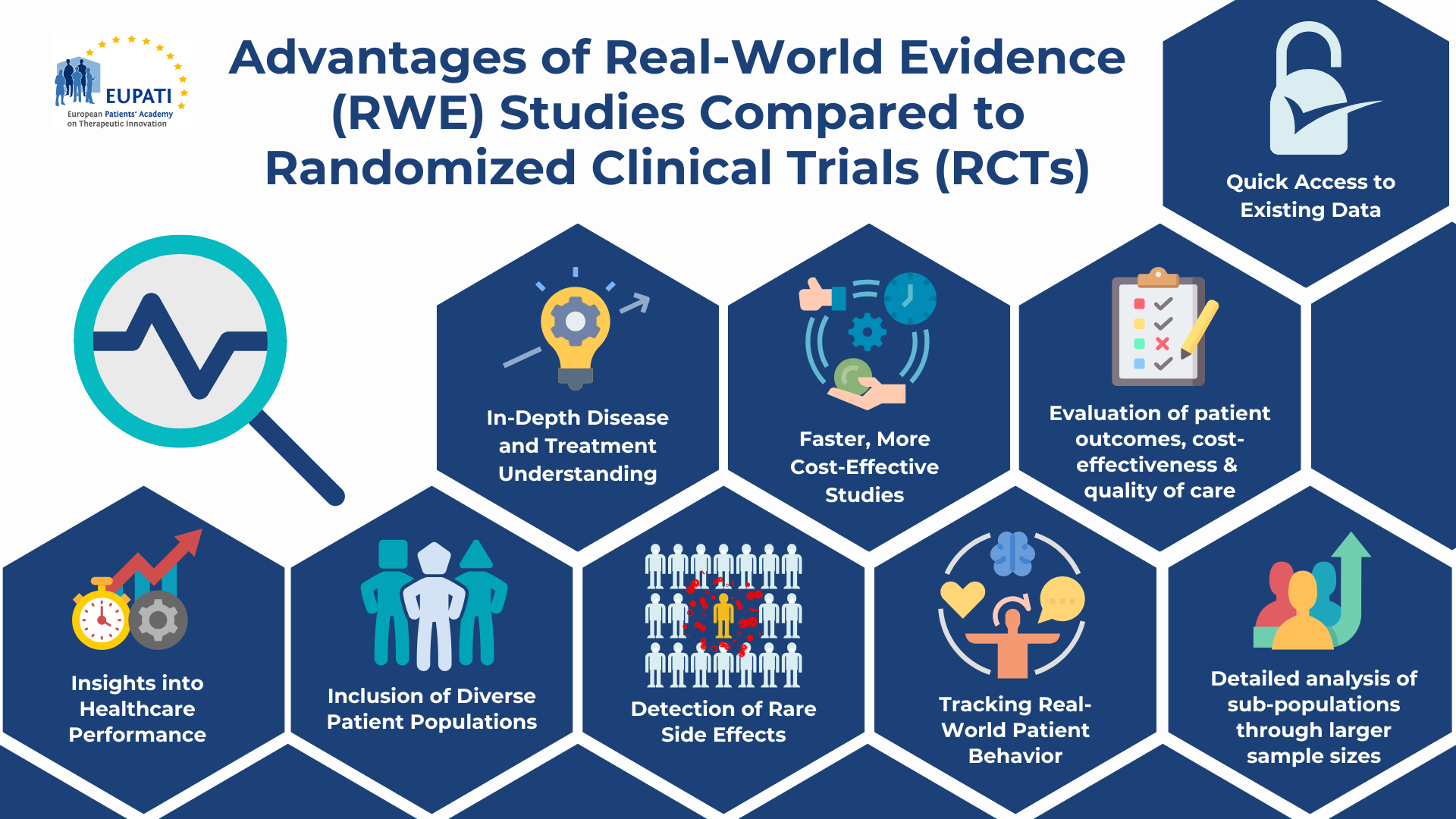 EUPATI
European Patients' Academy on Therapeutic Innovation

Advantages of Real-World Evidence (RWE) Studies Compared to Randomized Clinical Trials (RCTs)

Quick Access to Existing Data

In-Depth Disease and Treatment Understanding

Faster, More Cost-Effective Studies

Evaluation of patient outcomes, cost-effectiveness & quality of care

Insights into Healthcare Performance

Inclusion of Diverse Patient Populations

Detection of Rare Side Effects

Tracking Real-World Patient Behavior

Detailed analysis of sub-populations through larger sample sizes